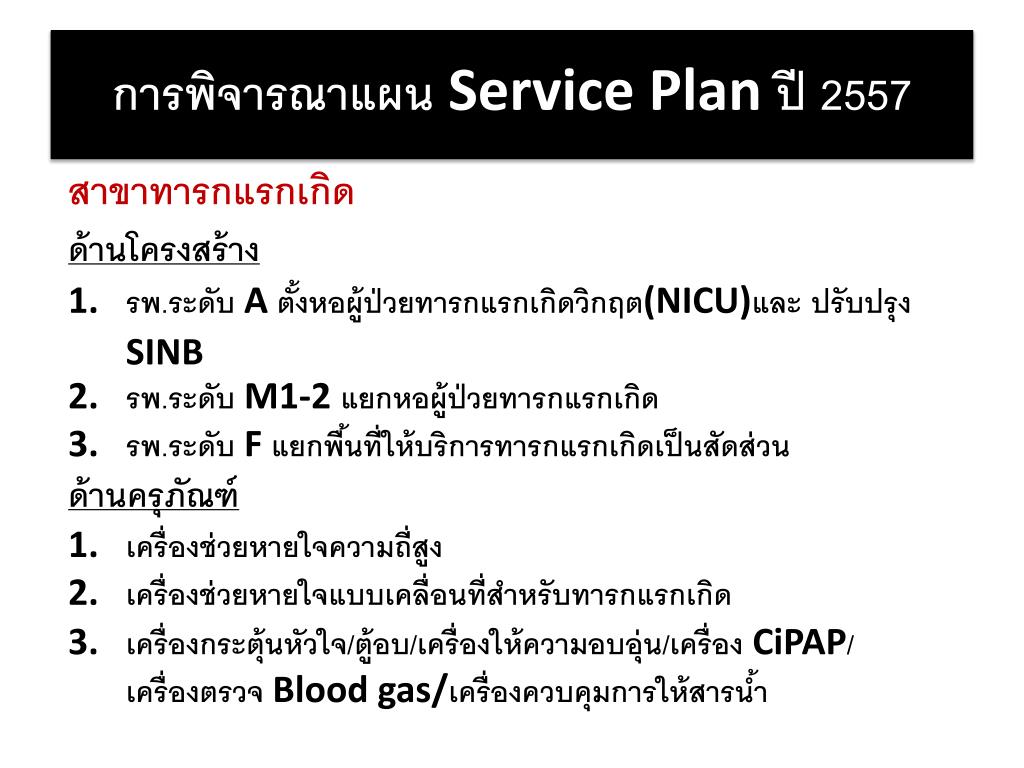 การพิจารณาแผน Service Plan ปี 2557

สาขาทารกแรกเกิด

ด้านโครงสร้าง

1. รพ.ระดับ A ตั้งหอผู้ป่วยทารกแรกเกิดวิกฤต(NICU)และ ปรับปรุง SINB
2. รพ.ระดับ M1-2 แยกหอผู้ป่วยทารกแรกเกิด
3. รพ.ระดับ F แยกพื้นที่ให้บริการทารกแรกเกิดเป็นสัดส่วน

ด้านครุภัณฑ์

1. เครื่องช่วยหายใจความถี่สูง
2. เครื่องช่วยหายใจแบบเคลื่อนที่สำหรับทารกแรกเกิด
3. เครื่องกระตุ้นหัวใจ/ตู้อบ/เครื่องให้ความอบอุ่น/เครื่อง CiPAP/ เครื่องตรวจ Blood gas/เครื่องควบคุมการให้สารน้ำ